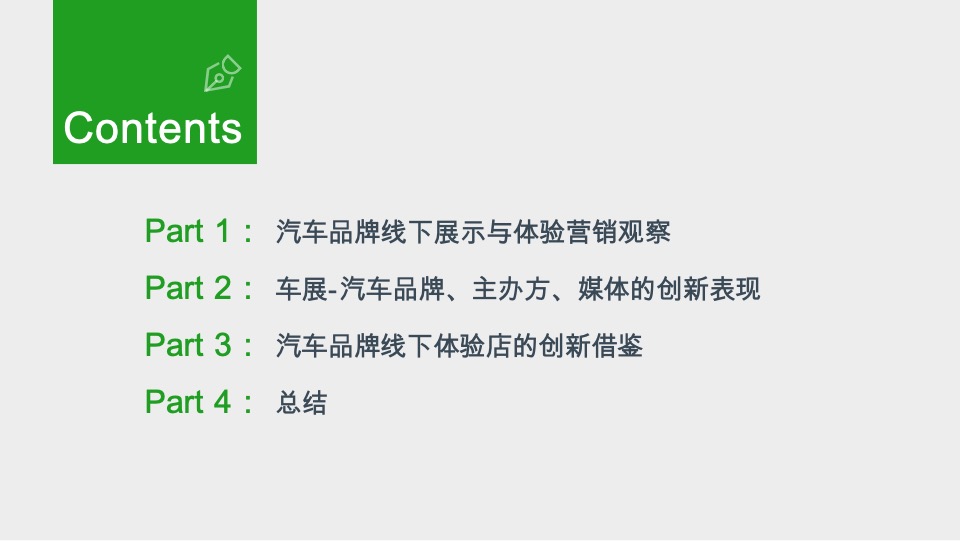 Contents

Part 1： 汽车品牌线下展示与体验营销观察

Part 2： 车展-汽车品牌、主办方、媒体的创新表现

Part 3： 汽车品牌线下体验店的创新借鉴

Part 4： 总结